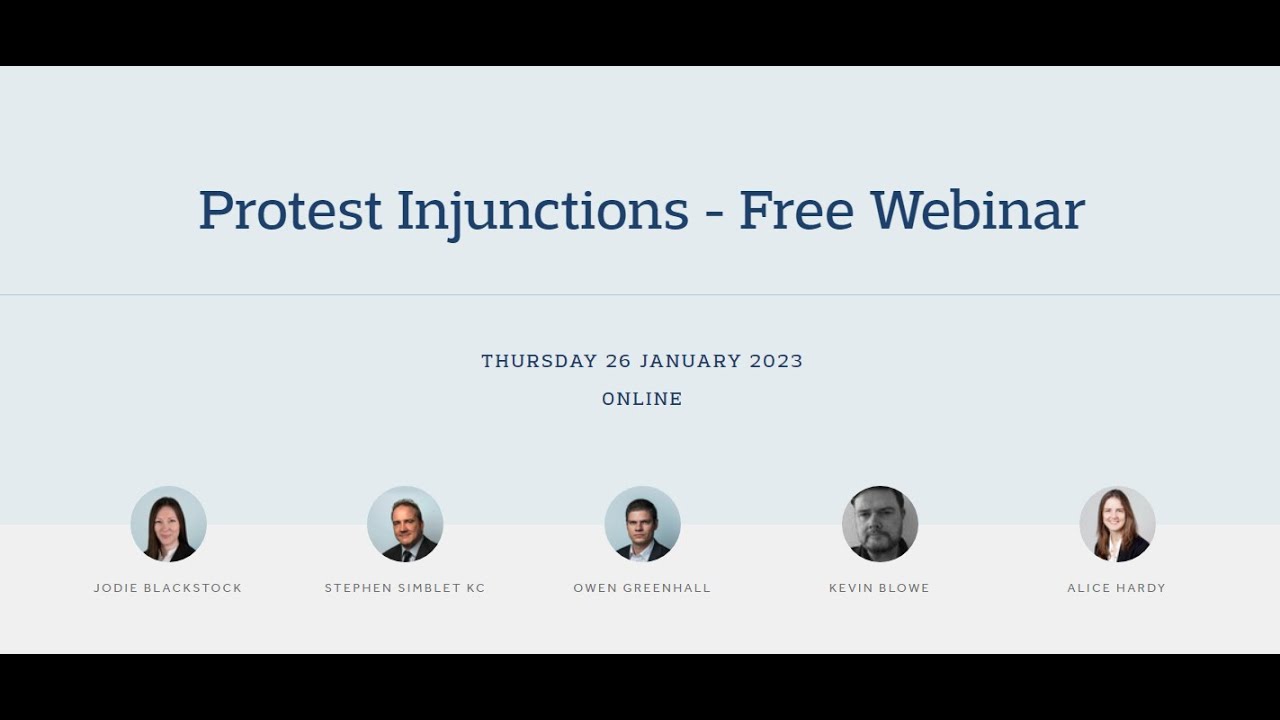 Protest Injunctions - Free Webinar

THURSDAY 26 JANUARY 2023
ONLINE

JODIE BLACKSTOCK

STEPHEN SIMBLET KC

OWEN GREENHALL

KEVIN BLOWE

ALICE HARDY